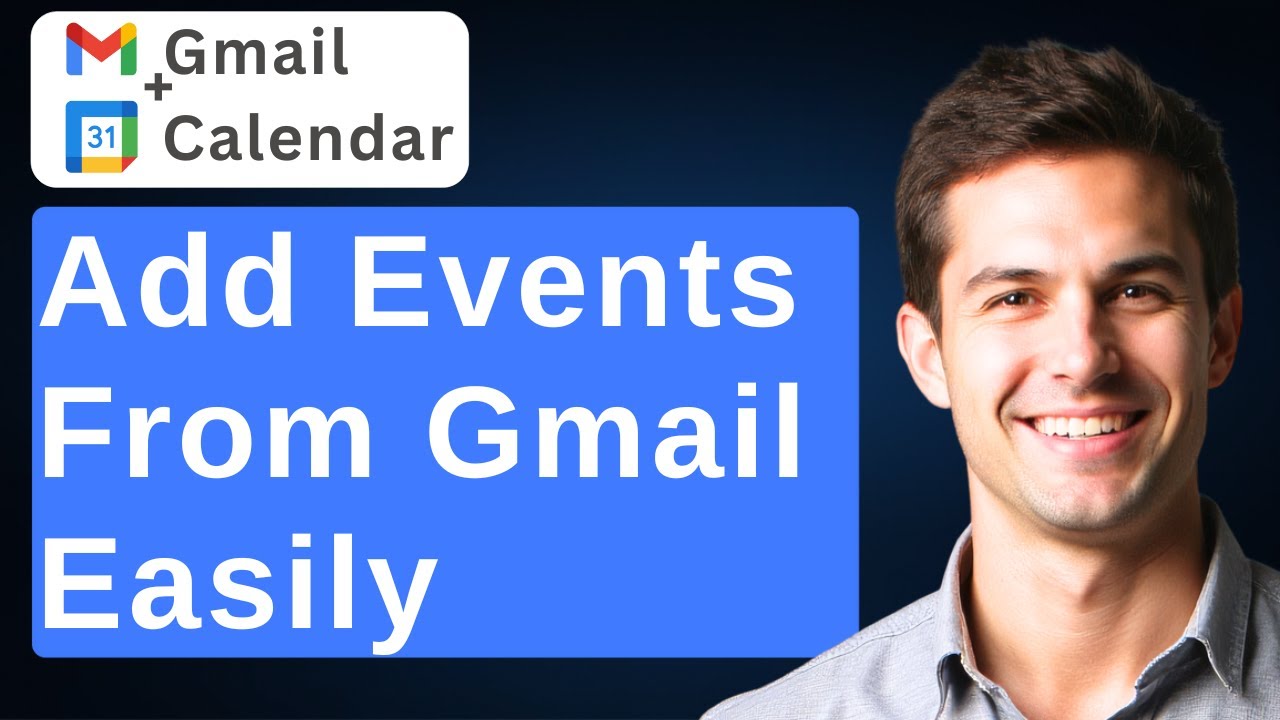 Gmail
+
31 Calendar

Add Events From Gmail Easily